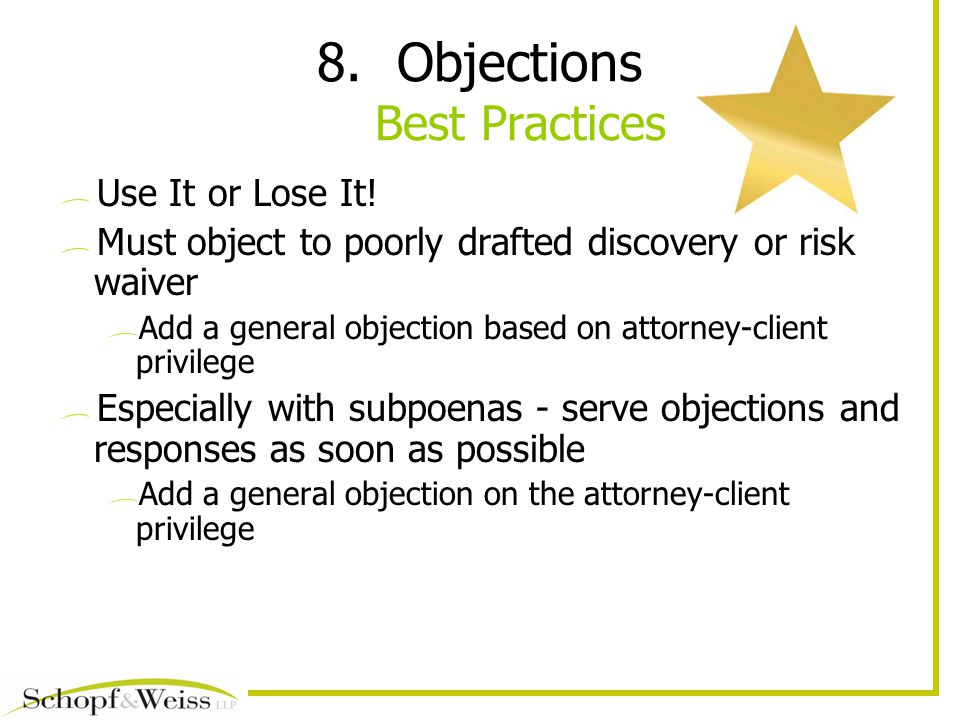 8. Objections
Best Practices

Use It or Lose It!

Must object to poorly drafted discovery or risk waiver

Add a general objection based on attorney-client privilege

Especially with subpoenas - serve objections and responses as soon as possible

Add a general objection on the attorney-client privilege

Schopf&Weiss LLP